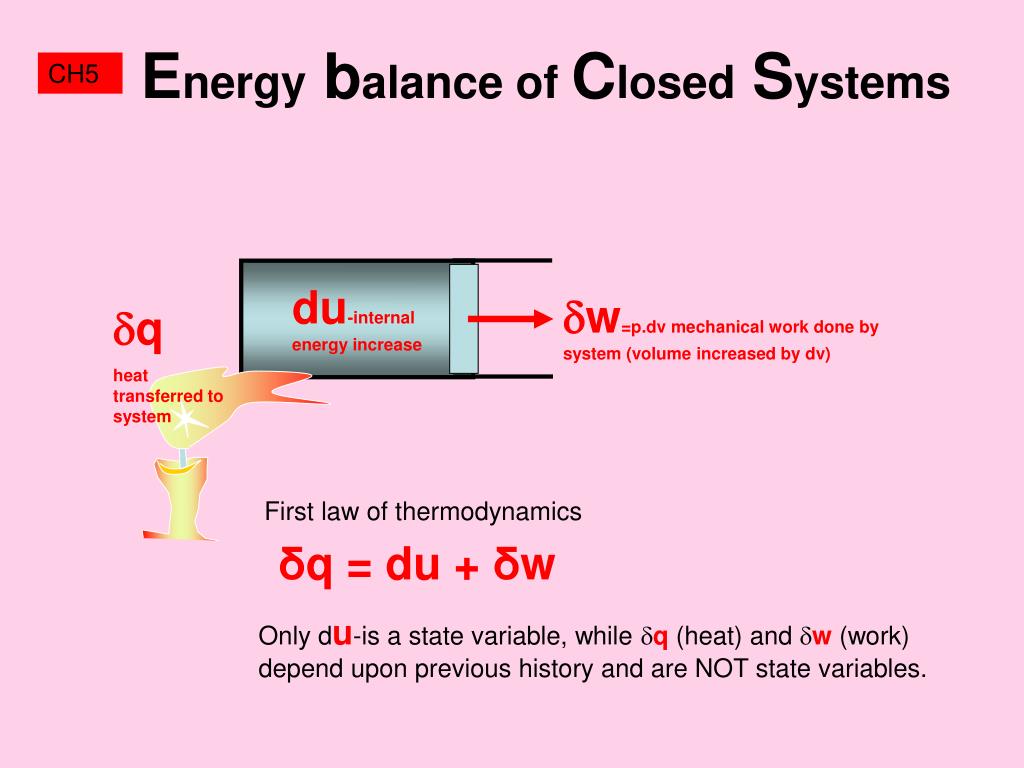 CH5

Energy balance of Closed Systems

$\delta$q

heat transferred to system

du-internal energy increase

$\delta$w=p.dv mechanical work done by system (volume increased by dv)

First law of thermodynamics

$\delta q = du + \delta w$

Only du-is a state variable, while $\delta$q (heat) and $\delta$w (work) depend upon previous history and are NOT state variables.